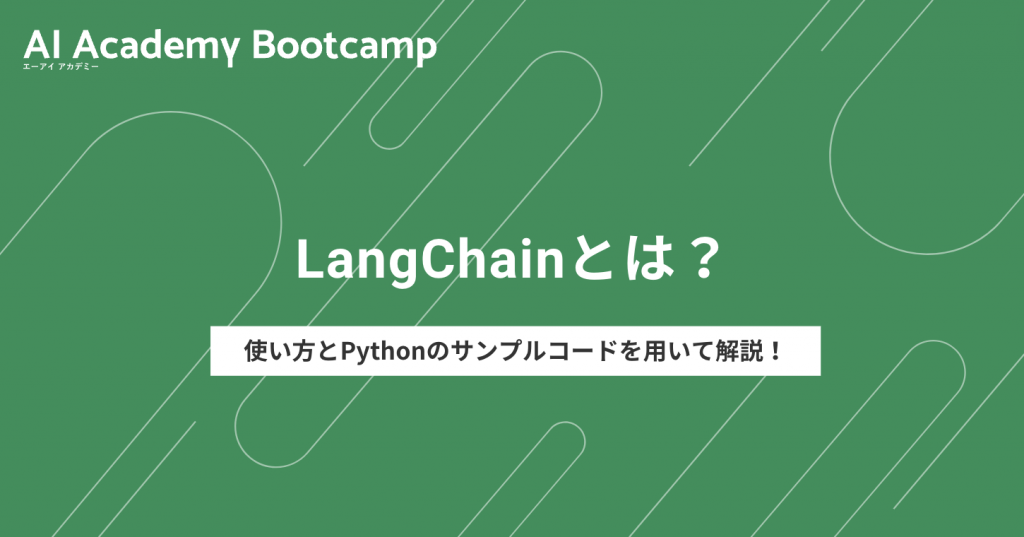 AI Academy Bootcamp
エーアイ アカデミー

LangChainとは？

使い方とPythonのサンプルコードを用いて解説！